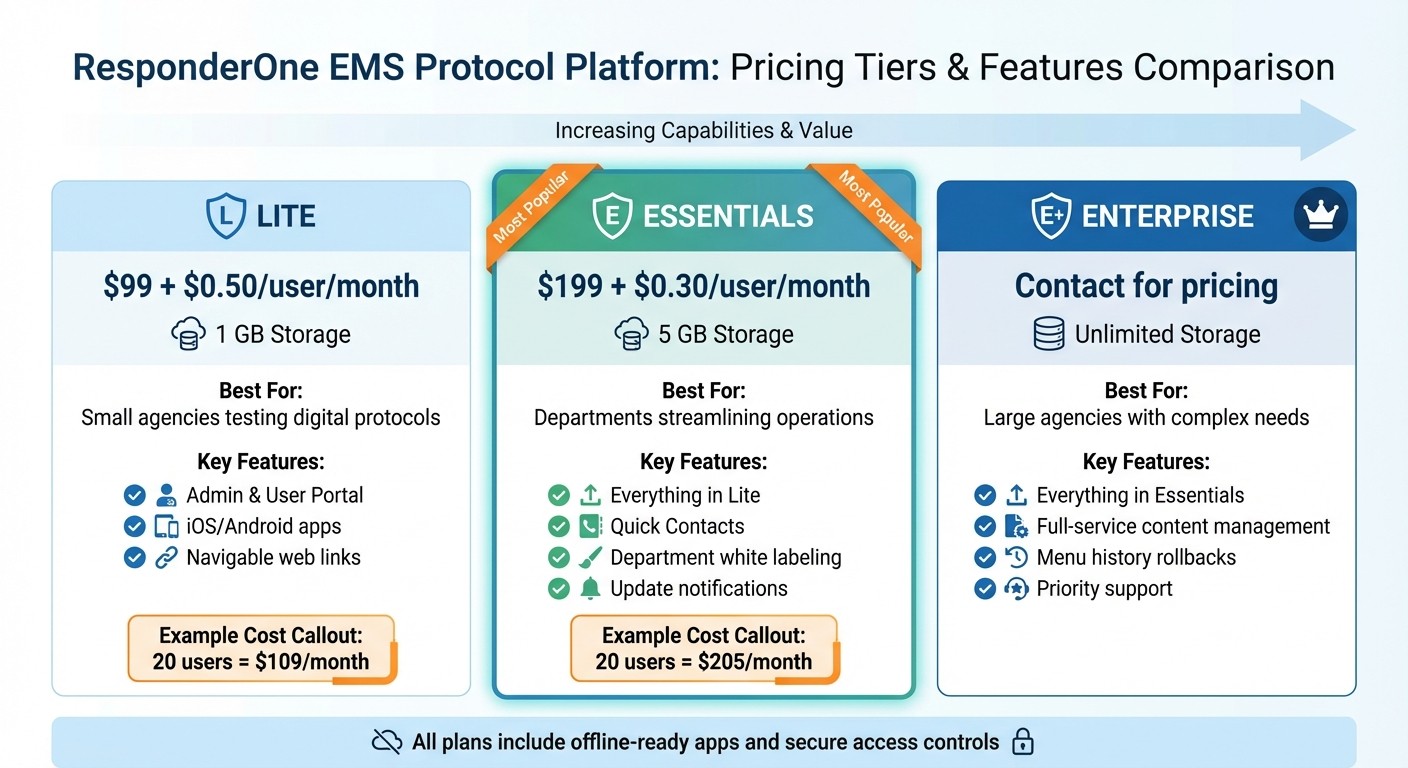 ResponderOne EMS Protocol Platform: Pricing Tiers & Features Comparison

Increasing Capabilities & Value

L LITE

$99 + $0.50/user/month

1 GB Storage

Best For:
Small agencies testing digital protocols

Key Features:
Admin & User Portal
iOS/Android apps
Navigable web links

Example Cost Callout:
20 users = $109/month

Most Popular

E ESSENTIALS

Most Popular

$199 + $0.30/user/month

5 GB Storage

Best For:
Departments streamlining operations

Key Features:
Everything in Lite
Quick Contacts
Department white labeling
Update notifications

Example Cost Callout:
20 users = $205/month

E+ ENTERPRISE

Contact for pricing

Unlimited Storage

Best For:
Large agencies with complex needs

Key Features:
Everything in Essentials
Full-service content management
Menu history rollbacks
Priority support

All plans include offline-ready apps and secure access controls